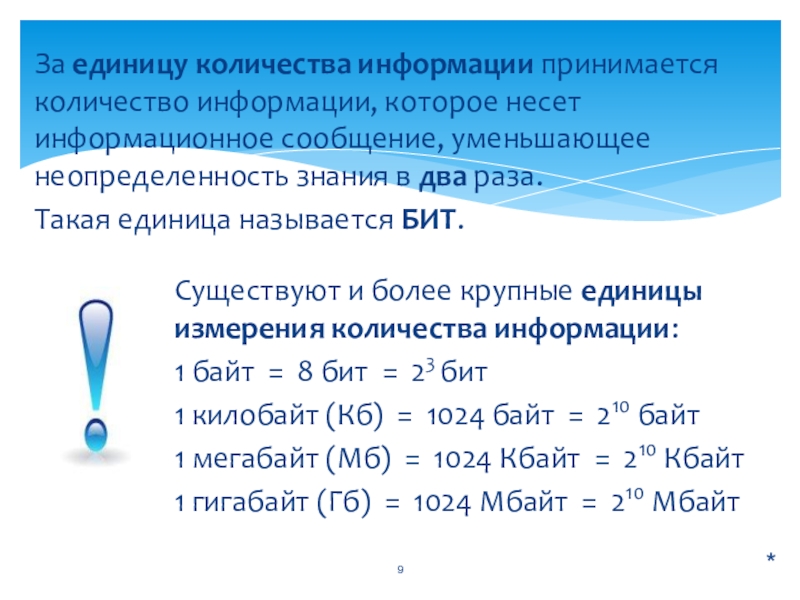 За единицу количества информации принимается количество информации, которое несет информационное сообщение, уменьшающее неопределенность знания в два раза.

Такая единица называется БИТ.

Существуют и более крупные единицы измерения количества информации:

1 байт = 8 бит = $2^3$ бит

1 килобайт (Кб) = 1024 байт = $2^{10}$ байт

1 мегабайт (Мб) = 1024 Кбайт = $2^{10}$ Кбайт

1 гигабайт (Гб) = 1024 Мбайт = $2^{10}$ Мбайт

9

*